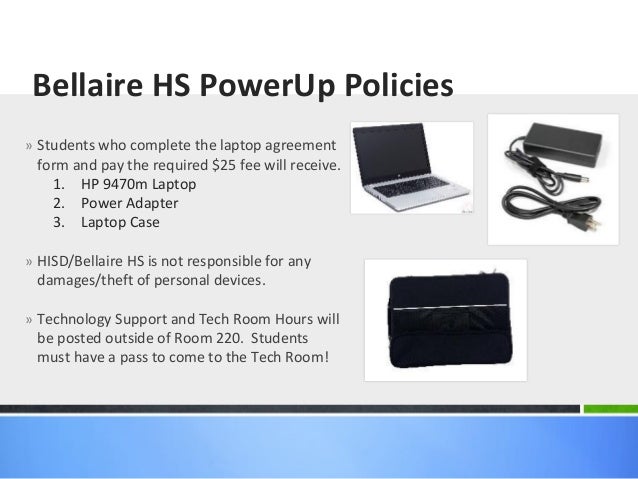 Bellaire HS PowerUp Policies

» Students who complete the laptop agreement form and pay the required \$25 fee will receive.
1. HP 9470m Laptop
2. Power Adapter
3. Laptop Case

» HISD/Bellaire HS is not responsible for any damages/theft of personal devices.

» Technology Support and Tech Room Hours will be posted outside of Room 220. Students must have a pass to come to the Tech Room!